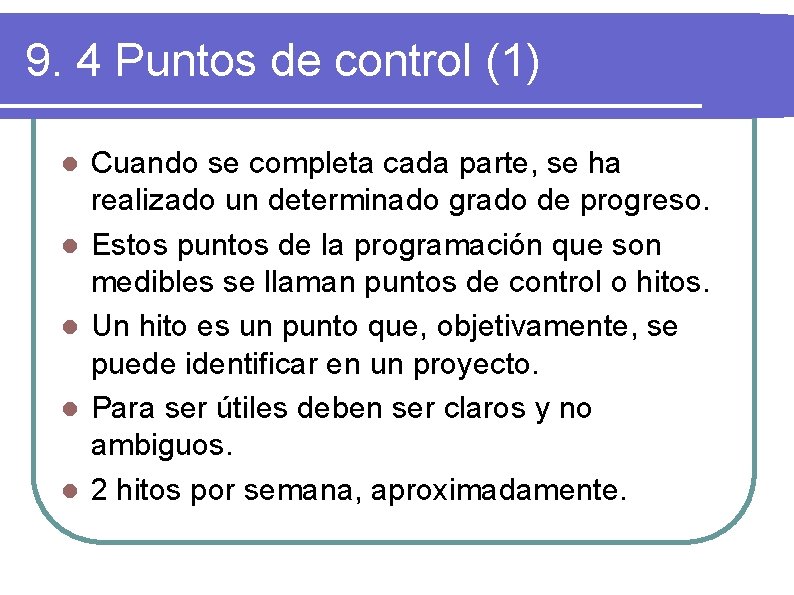 9. 4 Puntos de control (1)

- Cuando se completa cada parte, se ha realizado un determinado grado de progreso.
- Estos puntos de la programación que son medibles se llaman puntos de control o hitos.
- Un hito es un punto que, objetivamente, se puede identificar en un proyecto.
- Para ser útiles deben ser claros y no ambiguos.
- 2 hitos por semana, aproximadamente.